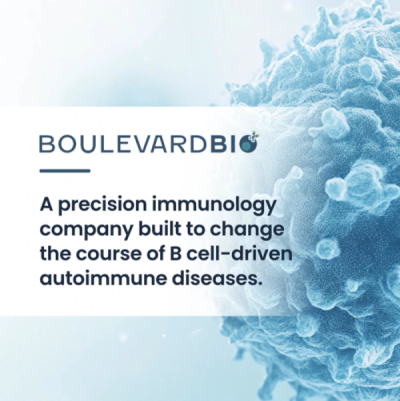 BOULEVARDBIO

A precision immunology company built to change the course of B cell-driven autoimmune diseases.